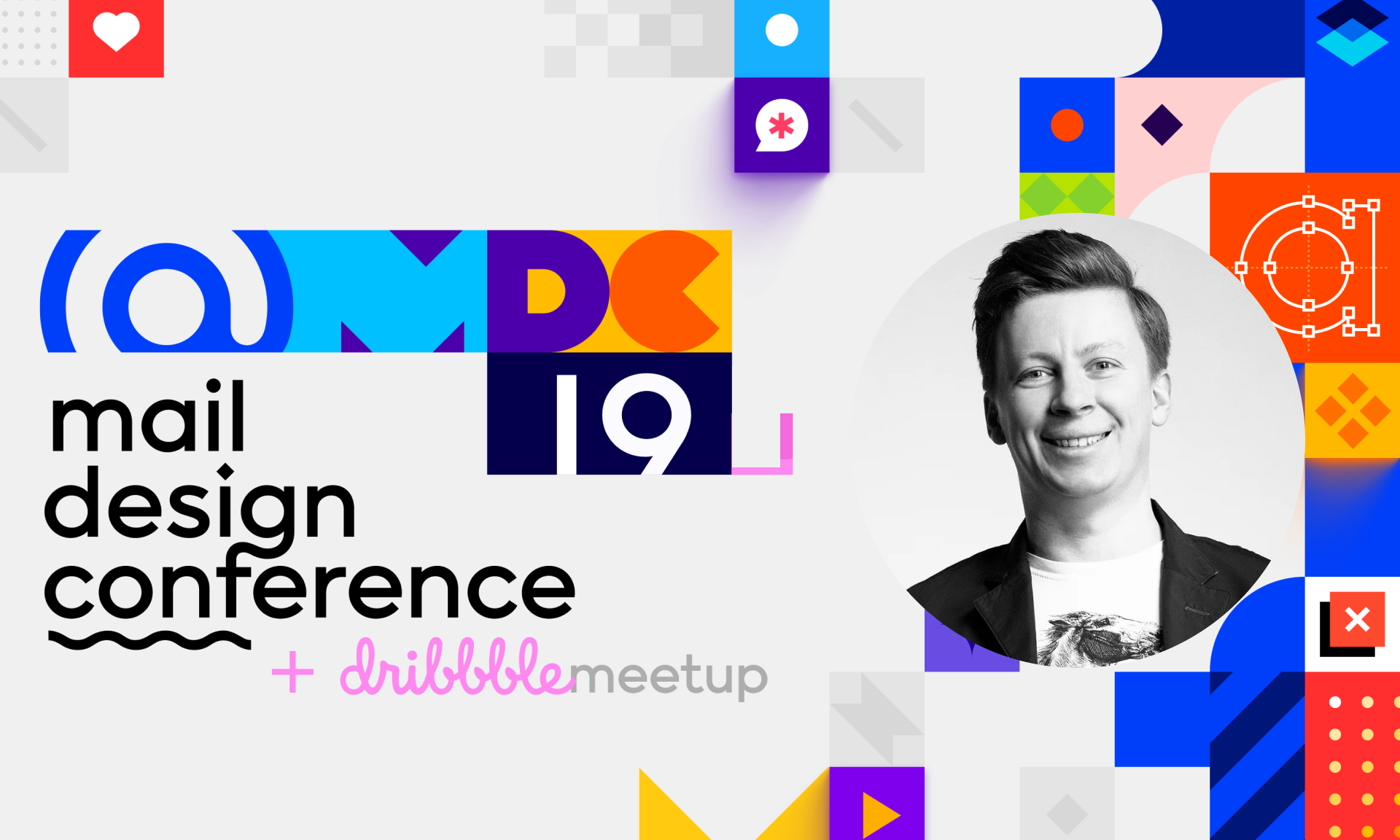 @MDC 19

mail design conference

+ dribbble meetup